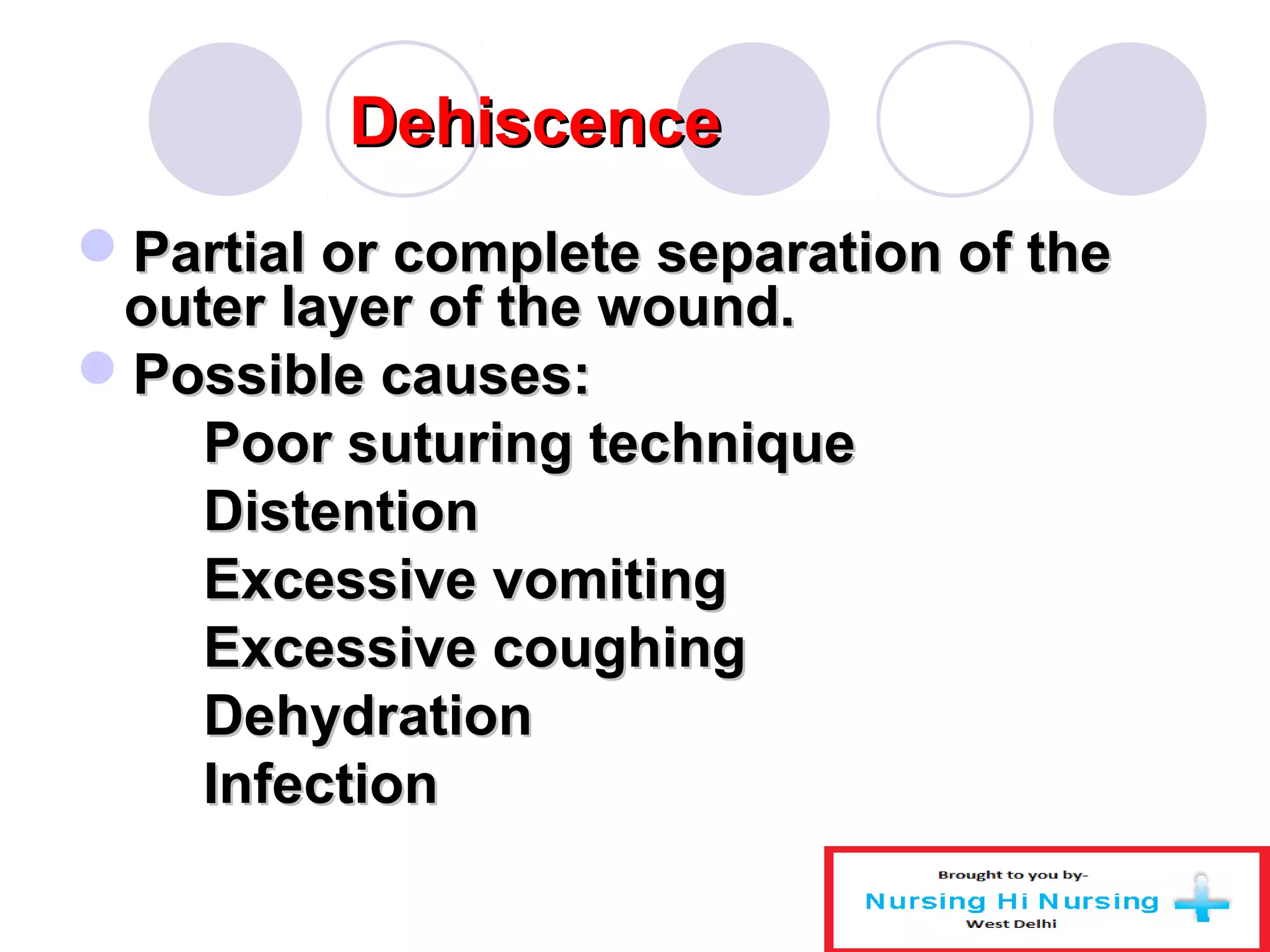 Dehiscence

Partial or complete separation of the outer layer of the wound.

Possible causes:

Poor suturing technique
Distention
Excessive vomiting
Excessive coughing
Dehydration
Infection

Brought to you by-
Nursing Hi Nursing
West Delhi